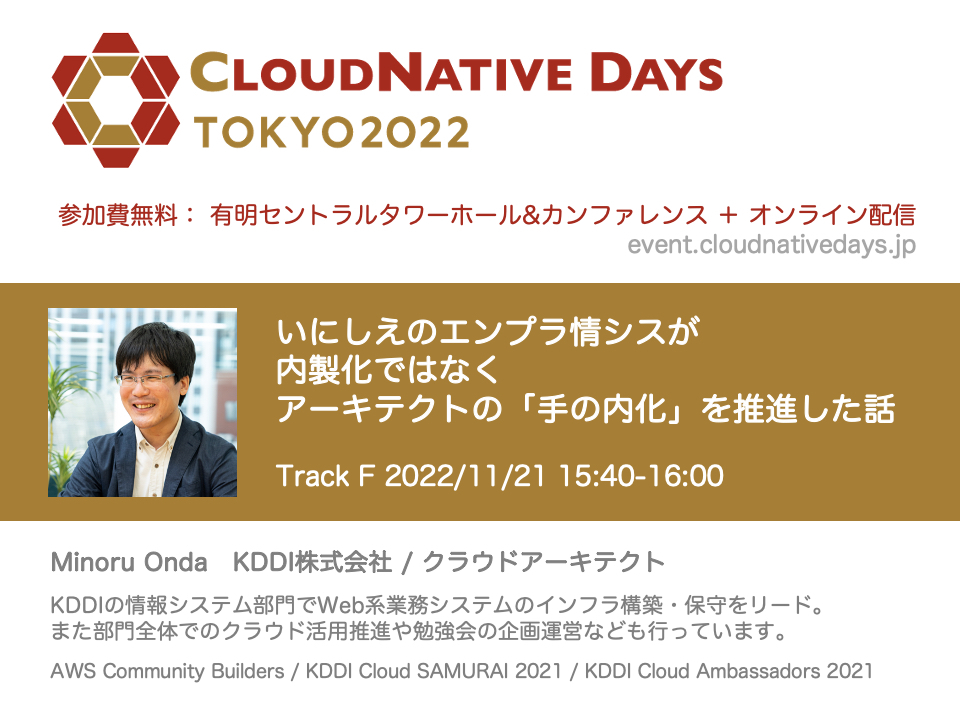 CLOUDNATIVE DAYS
TOKYO2022

参加費無料： 有明セントラルタワーホール&カンファレンス ＋ オンライン配信
event.cloudnativedays.jp

いにしえのエンプラ情シスが
内製化ではなく
アーキテクトの「手の内化」を推進した話

Track F 2022/11/21 15:40-16:00

Minoru Onda KDDI株式会社 / クラウドアーキテクト

KDDIの情報システム部門でWeb系業務システムのインフラ構築・保守をリード。
また部門全体でのクラウド活用推進や勉強会の企画運営なども行っています。

AWS Community Builders / KDDI Cloud SAMURAI 2021 / KDDI Cloud Ambassadors 2021